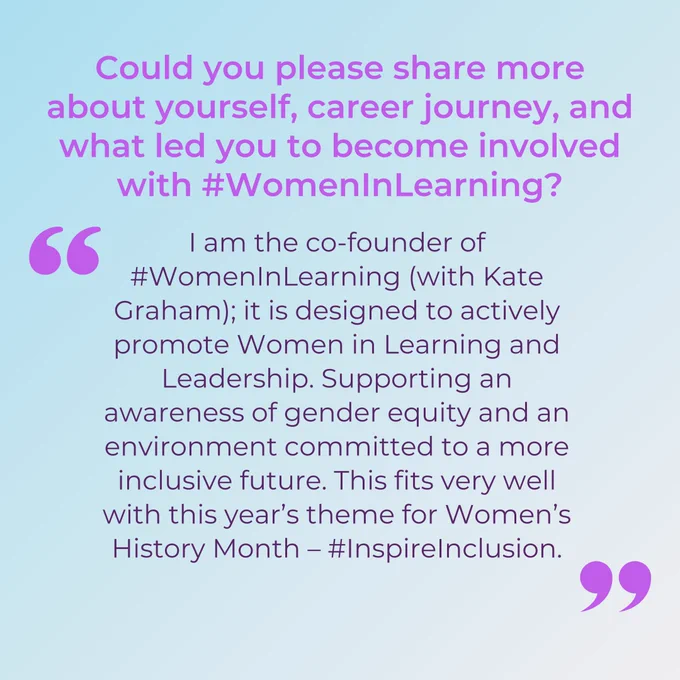 Could you please share more about yourself, career journey, and what led you to become involved with #WomenInLearning?

“

I am the co-founder of #WomenInLearning (with Kate Graham); it is designed to actively promote Women in Learning and Leadership. Supporting an awareness of gender equity and an environment committed to a more inclusive future. This fits very well with this year’s theme for Women’s History Month – #InspireInclusion.

”